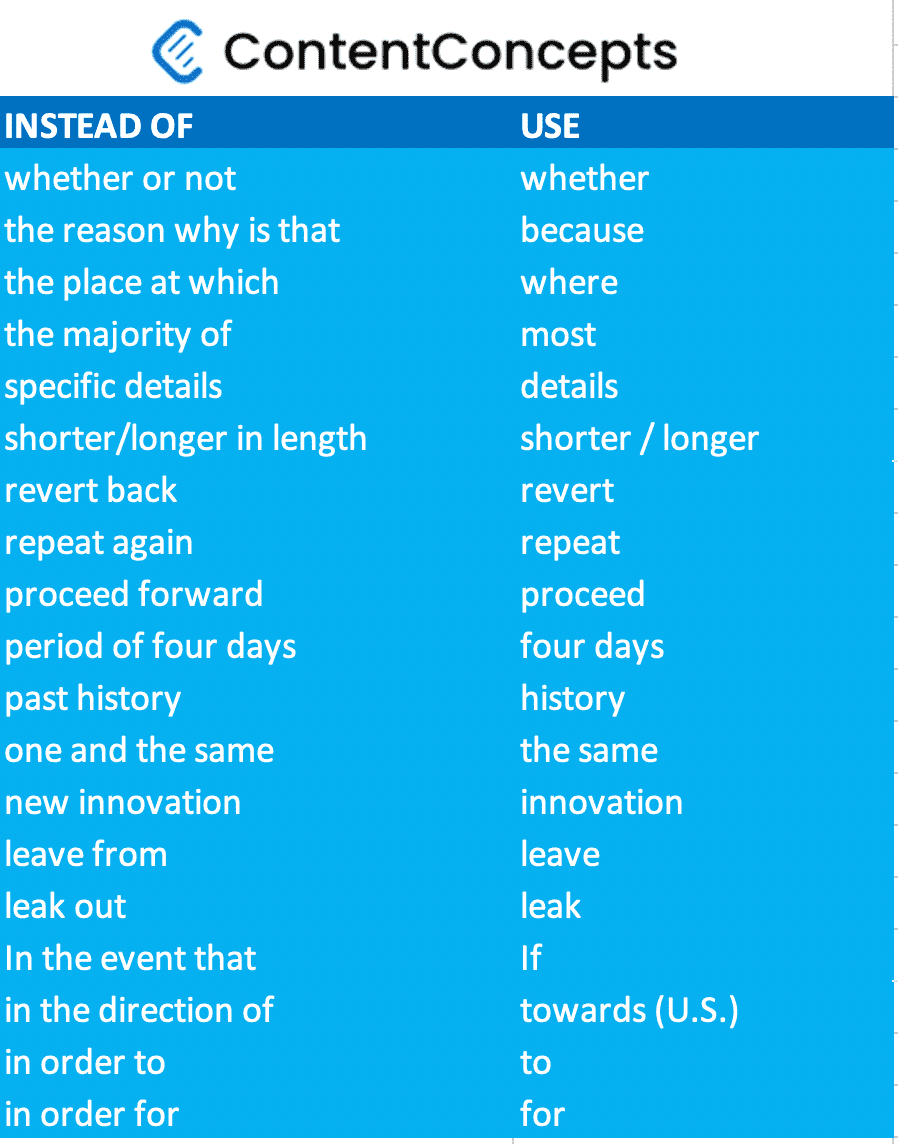 ContentConcepts

| INSTEAD OF | USE |
|---|---|
| whether or not | whether |
| the reason why is that | because |
| the place at which | where |
| the majority of | most |
| specific details | details |
| shorter/longer in length | shorter / longer |
| revert back | revert |
| repeat again | repeat |
| proceed forward | proceed |
| period of four days | four days |
| past history | history |
| one and the same | the same |
| new innovation | innovation |
| leave from | leave |
| leak out | leak |
| In the event that | If |
| in the direction of | towards (U.S.) |
| in order to | to |
| in order for | for |